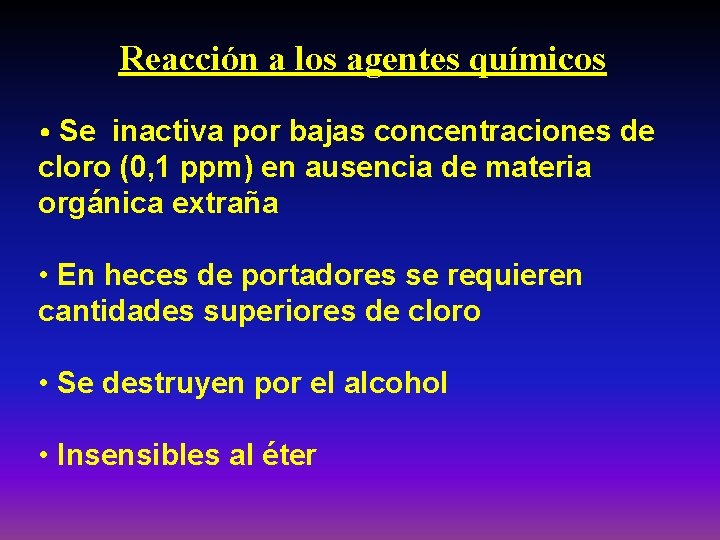 Reacción a los agentes químicos

• Se inactiva por bajas concentraciones de cloro (0,1 ppm) en ausencia de materia orgánica extraña

• En heces de portadores se requieren cantidades superiores de cloro

• Se destruyen por el alcohol

• Insensibles al éter